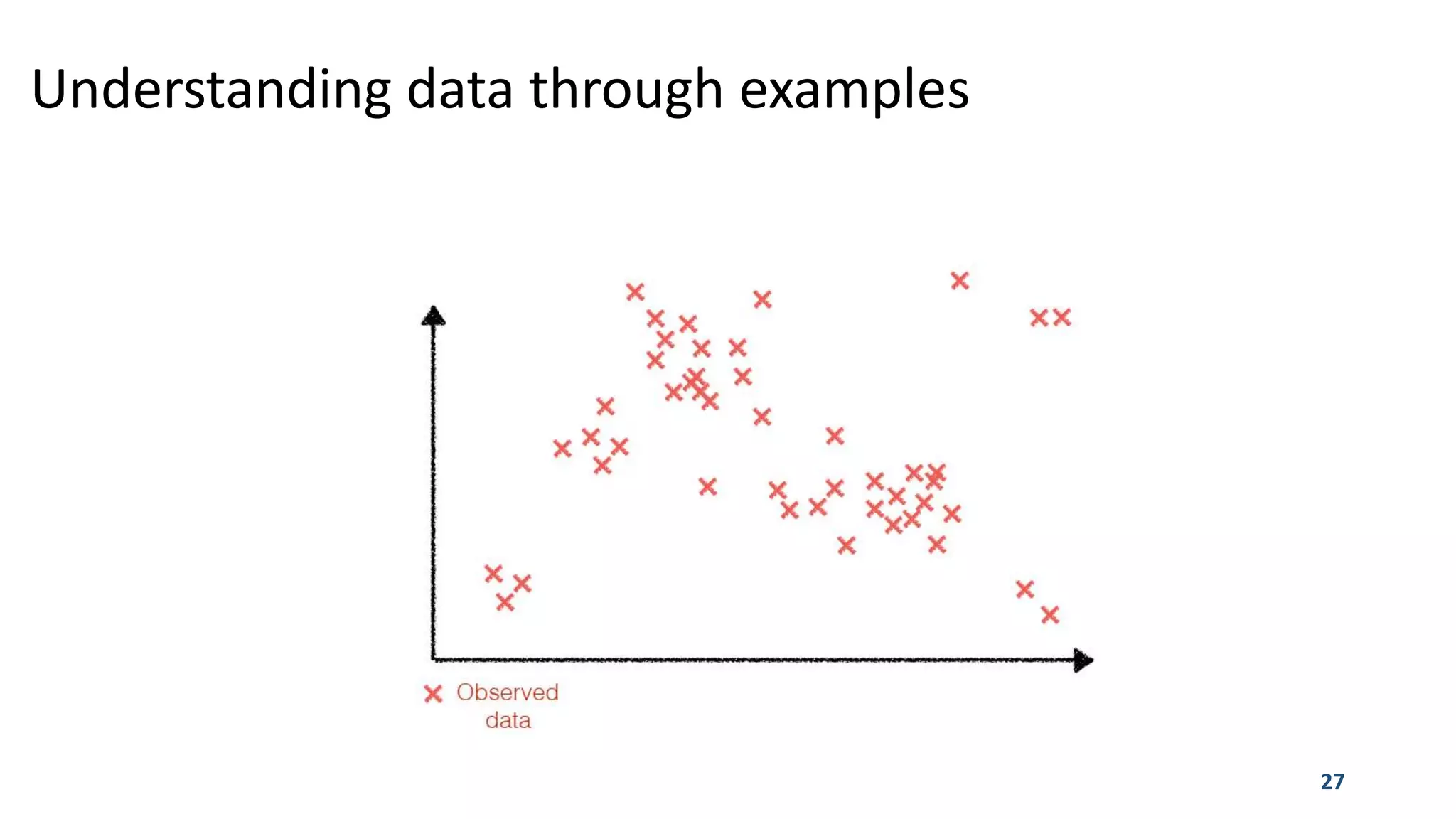 Understanding data through examples

Observed data

27